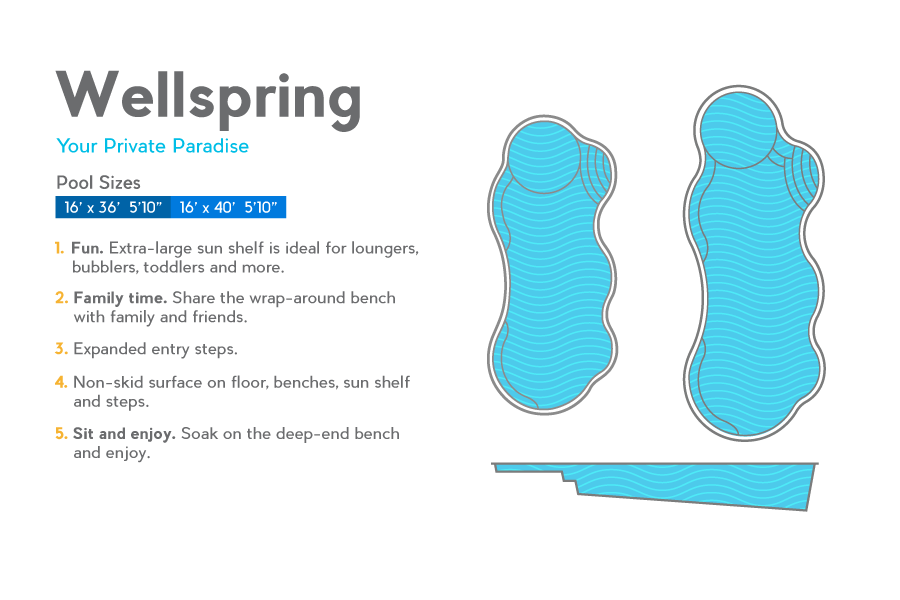 Wellspring

Your Private Paradise

Pool Sizes

16' x 36' 5'10" 16' x 40' 5'10"

1. Fun. Extra-large sun shelf is ideal for loungers, bubblers, toddlers and more.

2. Family time. Share the wrap-around bench with family and friends.

3. Expanded entry steps.

4. Non-skid surface on floor, benches, sun shelf and steps.

5. Sit and enjoy. Soak on the deep-end bench and enjoy.